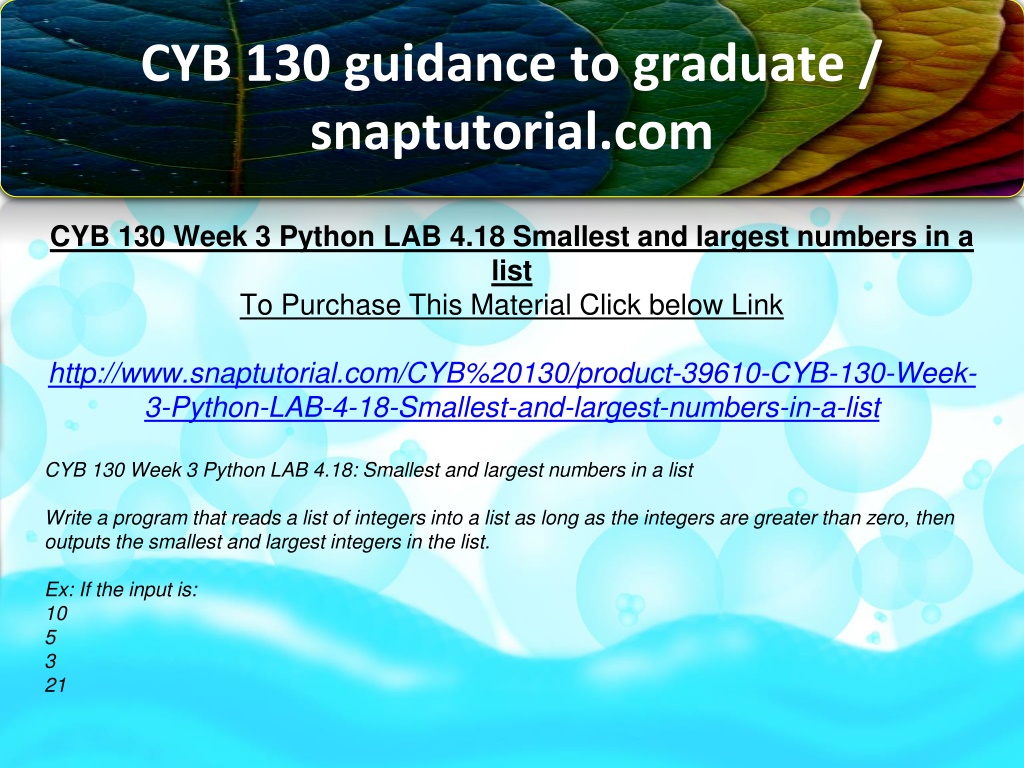 CYB 130 guidance to graduate / snaptutorial.com

CYB 130 Week 3 Python LAB 4.18 Smallest and largest numbers in a list
To Purchase This Material Click below Link

http://www.snaptutorial.com/CYB%20130/product-39610-CYB-130-Week-3-Python-LAB-4-18-Smallest-and-largest-numbers-in-a-list

CYB 130 Week 3 Python LAB 4.18: Smallest and largest numbers in a list

Write a program that reads a list of integers into a list as long as the integers are greater than zero, then outputs the smallest and largest integers in the list.

Ex: If the input is:
10
5
3
21